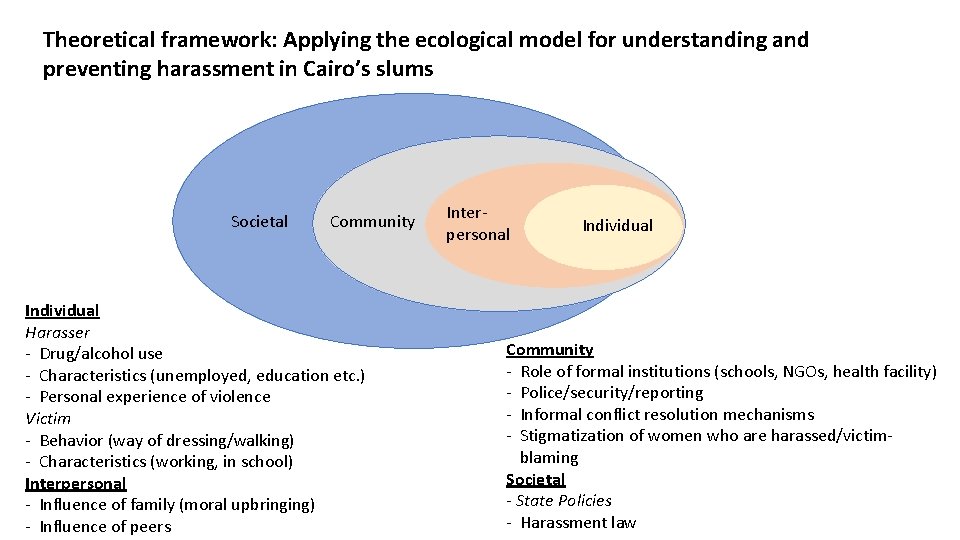 Theoretical framework: Applying the ecological model for understanding and preventing harassment in Cairo's slums

Societal

Community

Inter-personal

Individual

Individual
Harasser
- Drug/alcohol use
- Characteristics (unemployed, education etc.)
- Personal experience of violence
Victim
- Behavior (way of dressing/walking)
- Characteristics (working, in school)
Interpersonal
- Influence of family (moral upbringing)
- Influence of peers

Community
- Role of formal institutions (schools, NGOs, health facility)
- Police/security/reporting
- Informal conflict resolution mechanisms
- Stigmatization of women who are harassed/victim-blaming
Societal
- State Policies
- Harassment law